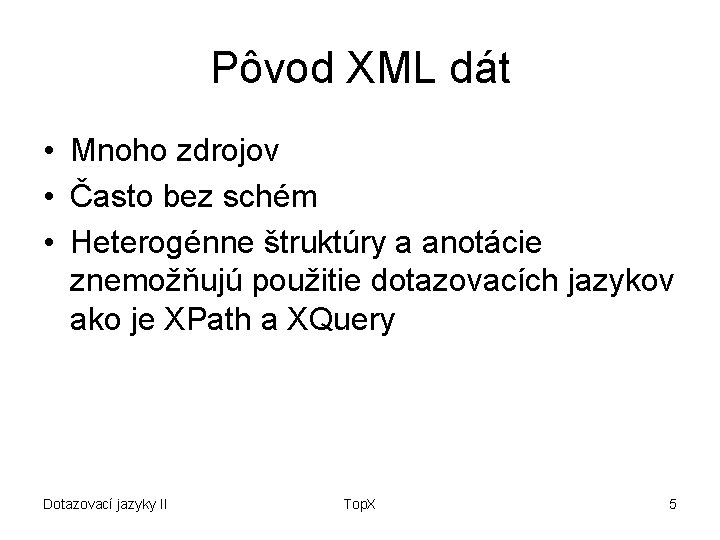 Pôvod XML dát

• Mnoho zdrojov
• Často bez schém
• Heterogénne štruktúry a anotácie znemožňujú použitie dotazovacích jazykov ako je XPath a XQuery

Dotazovací jazyky II
TopX
5